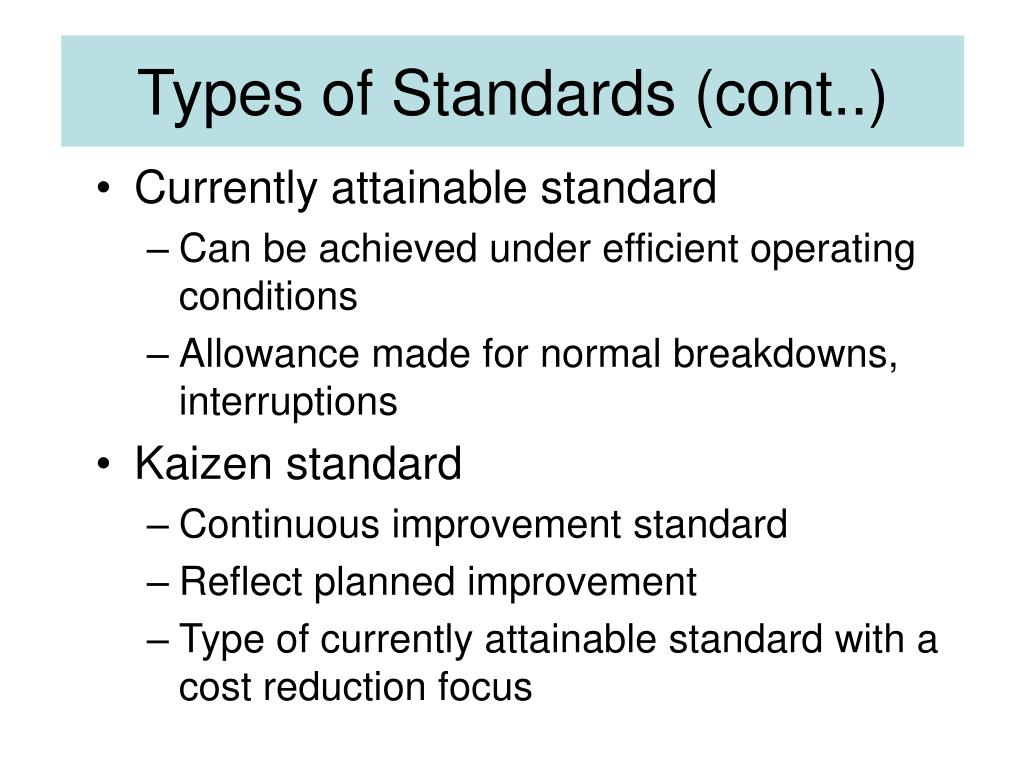 Types of Standards (cont..)

• Currently attainable standard
– Can be achieved under efficient operating conditions
– Allowance made for normal breakdowns, interruptions

• Kaizen standard
– Continuous improvement standard
– Reflect planned improvement
– Type of currently attainable standard with a cost reduction focus